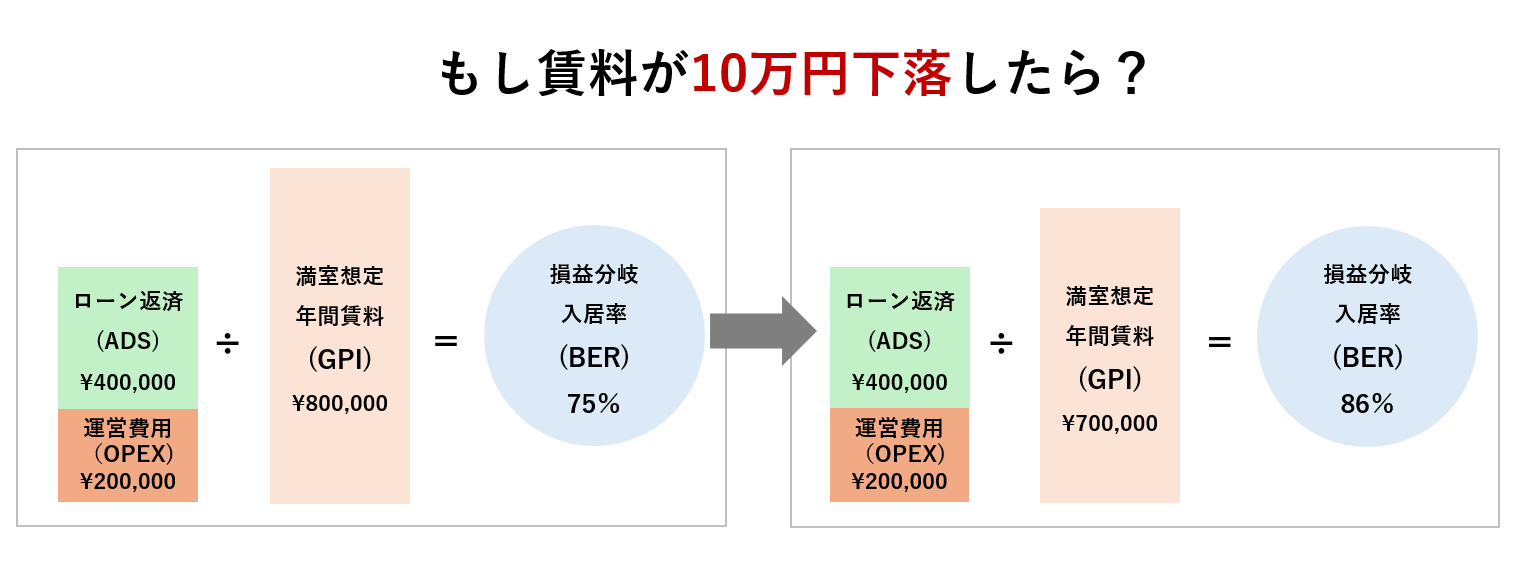 もし賃料が10万円下落したら？

ローン返済
（ADS）
¥400,000

運営費用
（OPEX）
¥200,000

÷

満室想定
年間賃料
（GPI）
¥800,000

＝

損益分岐
入居率
（BER）
75％

ローン返済
（ADS）
¥400,000

運営費用
（OPEX）
¥200,000

÷

満室想定
年間賃料
（GPI）
¥700,000

＝

損益分岐
入居率
（BER）
86％